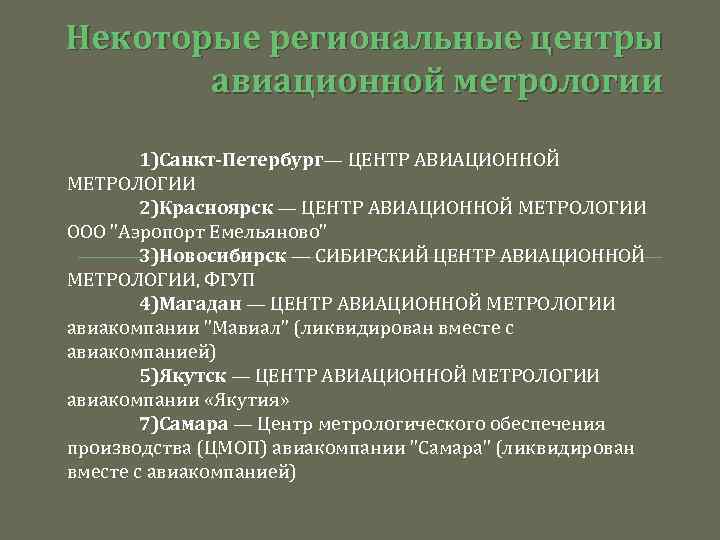 Некоторые региональные центры авиационной метрологии

1)Санкт-Петербург— ЦЕНТР АВИАЦИОННОЙ МЕТРОЛОГИИ

2)Красноярск — ЦЕНТР АВИАЦИОННОЙ МЕТРОЛОГИИ ООО "Аэропорт Емельяново"

3)Новосибирск — СИБИРСКИЙ ЦЕНТР АВИАЦИОННОЙ МЕТРОЛОГИИ, ФГУП

4)Магадан — ЦЕНТР АВИАЦИОННОЙ МЕТРОЛОГИИ авиакомпании "Мавиал" (ликвидирован вместе с авиакомпанией)

5)Якутск — ЦЕНТР АВИАЦИОННОЙ МЕТРОЛОГИИ авиакомпании «Якутия»

7)Самара — Центр метрологического обеспечения производства (ЦМОП) авиакомпании "Самара" (ликвидирован вместе с авиакомпанией)